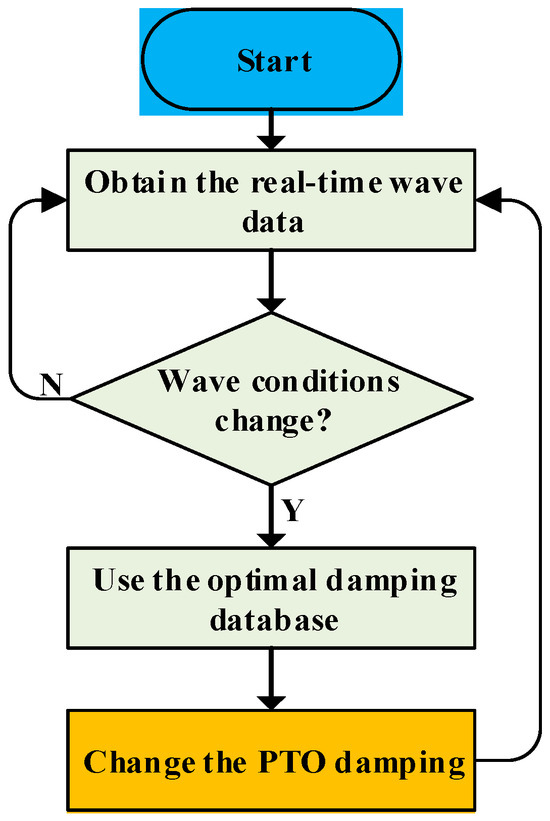 Start

Obtain the real-time wave data

Wave conditions change?

N

Y

Use the optimal damping database

Change the PTO damping